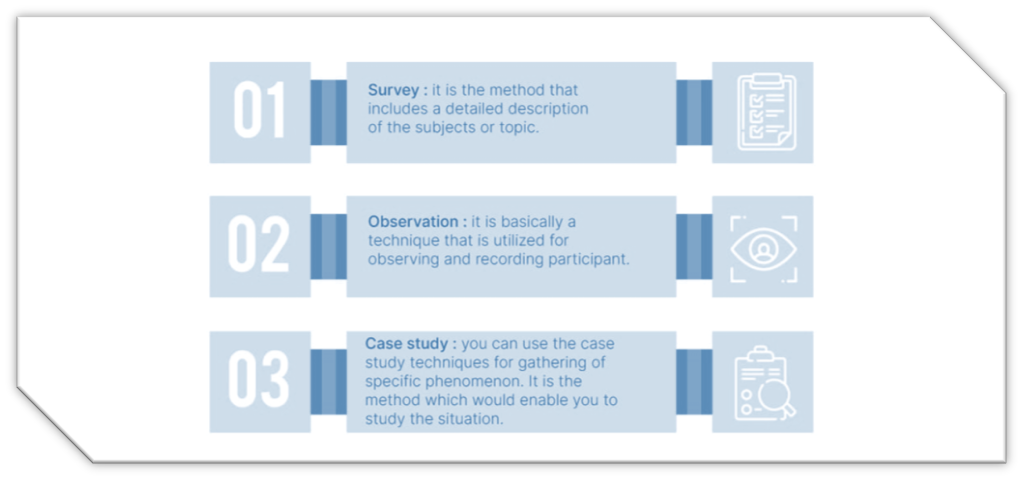 01

Survey : it is the method that includes a detailed description of the subjects or topic.

02

Observation : it is basically a technique that is utilized for observing and recording participant.

03

Case study : you can use the case study techniques for gathering of specific phenomenon. It is the method which would enable you to study the situation.